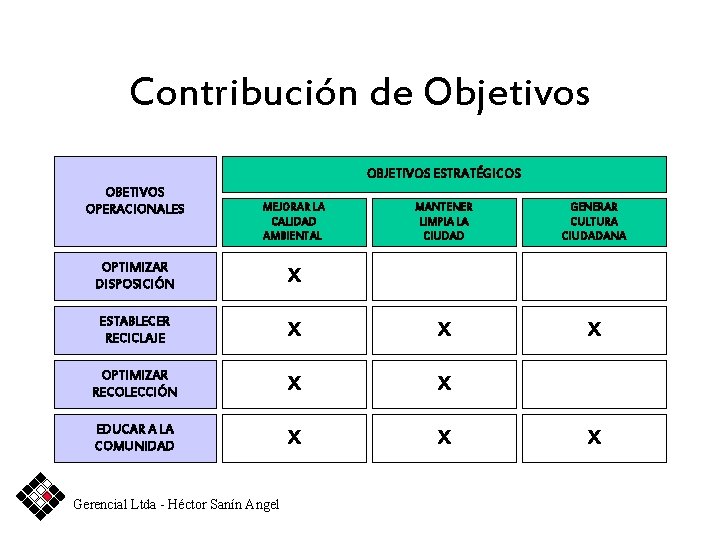 Contribución de Objetivos

| OBETIVOS OPERACIONALES | OBJETIVOS ESTRATÉGICOS | | |
|---|---|---|---|
| | MEJORAR LA CALIDAD AMBIENTAL | MANTENER LIMPIA LA CIUDAD | GENERAR CULTURA CIUDADANA |
| OPTIMIZAR DISPOSICIÓN | X | | |
| ESTABLECER RECICLAJE | X | X | X |
| OPTIMIZAR RECOLECCIÓN | X | X | |
| EDUCAR A LA COMUNIDAD | X | X | X |

Gerencial Ltda - Héctor Sanín Angel